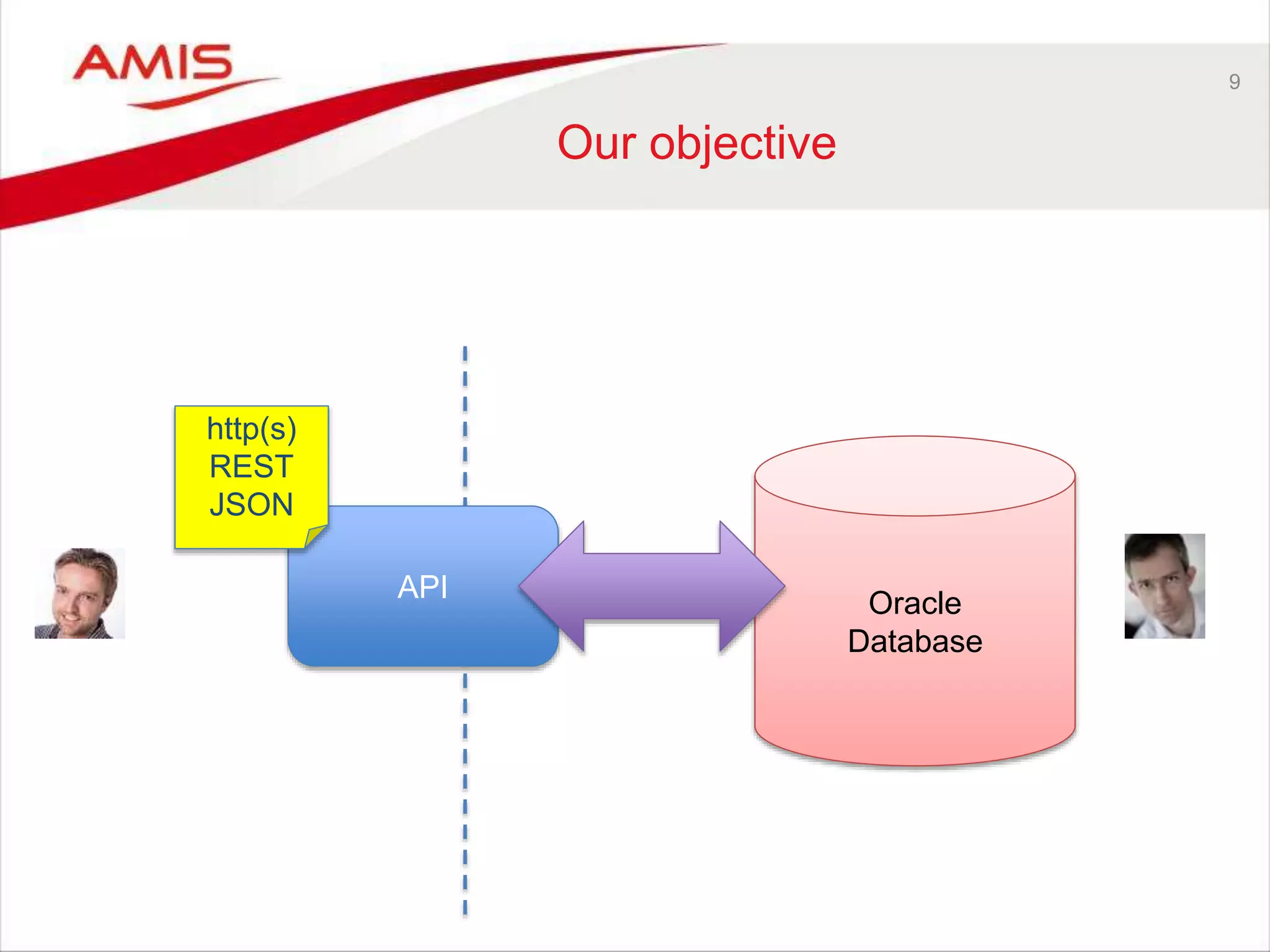 AMIS

9

Our objective

http(s)
REST
JSON

API

Oracle
Database